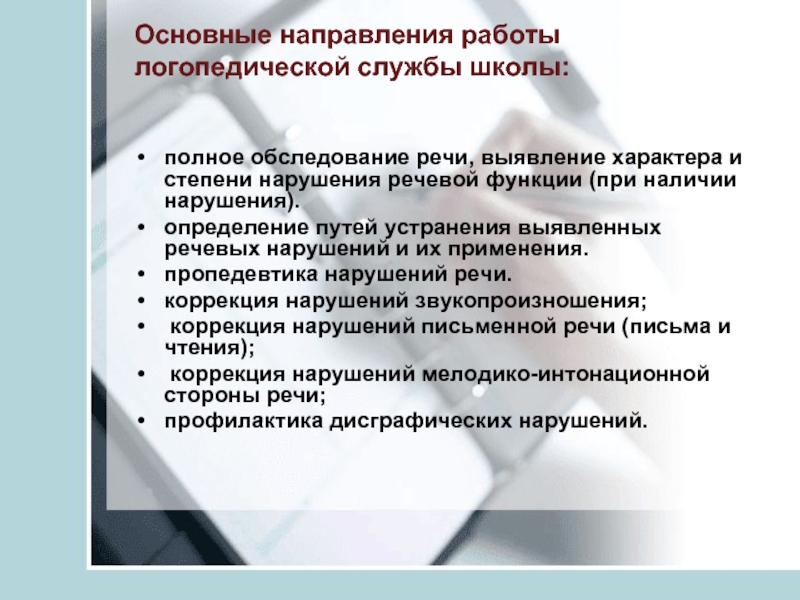 Основные направления работы логопедической службы школы:

• полное обследование речи, выявление характера и степени нарушения речевой функции (при наличии нарушения).
• определение путей устранения выявленных речевых нарушений и их применения.
• пропедевтика нарушений речи.
• коррекция нарушений звукопроизношения;
• коррекция нарушений письменной речи (письма и чтения);
• коррекция нарушений мелодико-интонационной стороны речи;
• профилактика дисграфических нарушений.